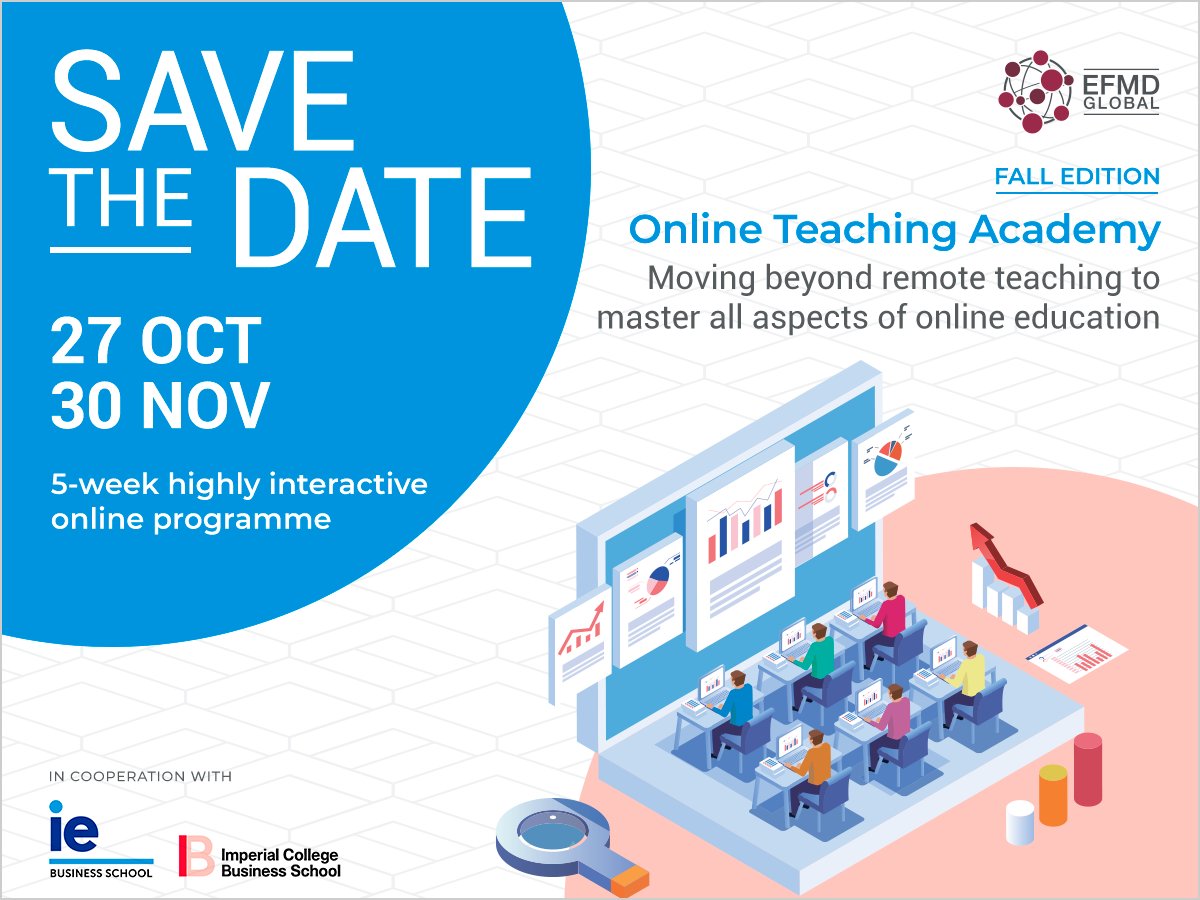 SAVE THE DATE

27 OCT
30 NOV

5-week highly interactive online programme

EFMD GLOBAL

FALL EDITION

Online Teaching Academy

Moving beyond remote teaching to master all aspects of online education

IN COOPERATION WITH

ie
BUSINESS SCHOOL

Imperial College
Business School